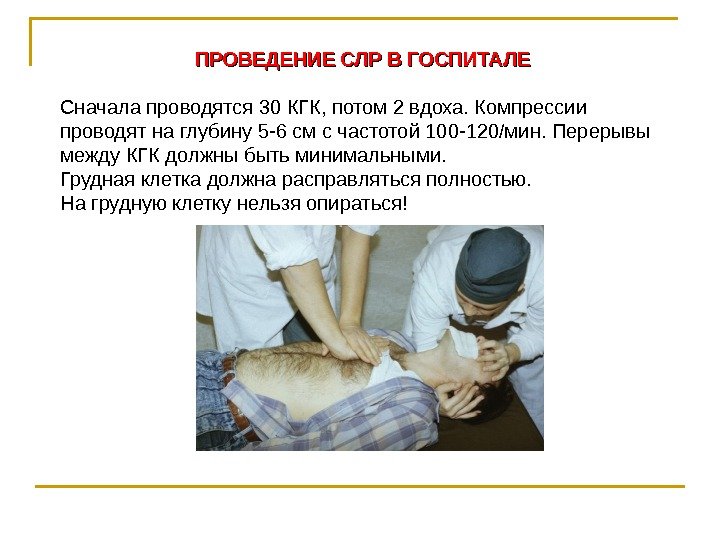 ПРОВЕДЕНИЕ СЛР В ГОСПИТАЛЕ

Сначала проводятся 30 КГК, потом 2 вдоха. Компрессии проводят на глубину 5-6 см с частотой 100-120/мин. Перерывы между КГК должны быть минимальными.
Грудная клетка должна расправляться полностью.
На грудную клетку нельзя опираться!